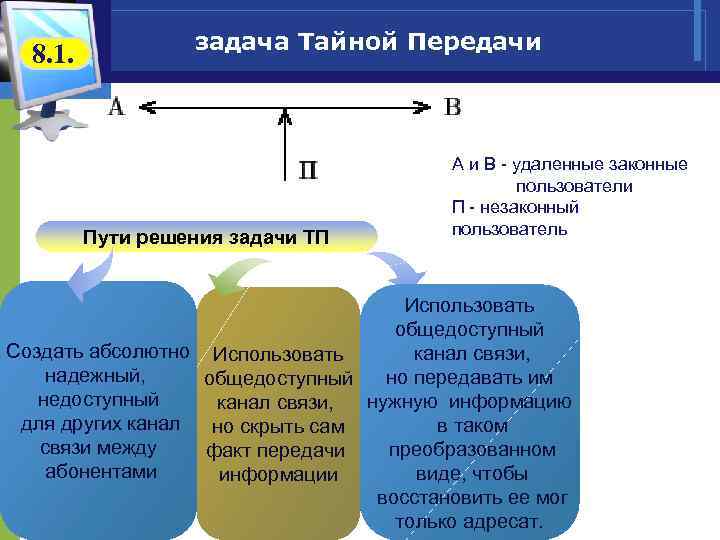 8.1.

задача Тайной Передачи

А

В

П

А и В - удаленные законные пользователи
П - незаконный пользователь

Пути решения задачи ТП

Создать абсолютно надежный, недоступный для других канал связи между абонентами

Использовать общедоступный канал связи, но скрыть сам факт передачи информации

Использовать общедоступный канал связи, но передавать им нужную информацию в таком преобразованном виде, чтобы восстановить ее мог только адресат.